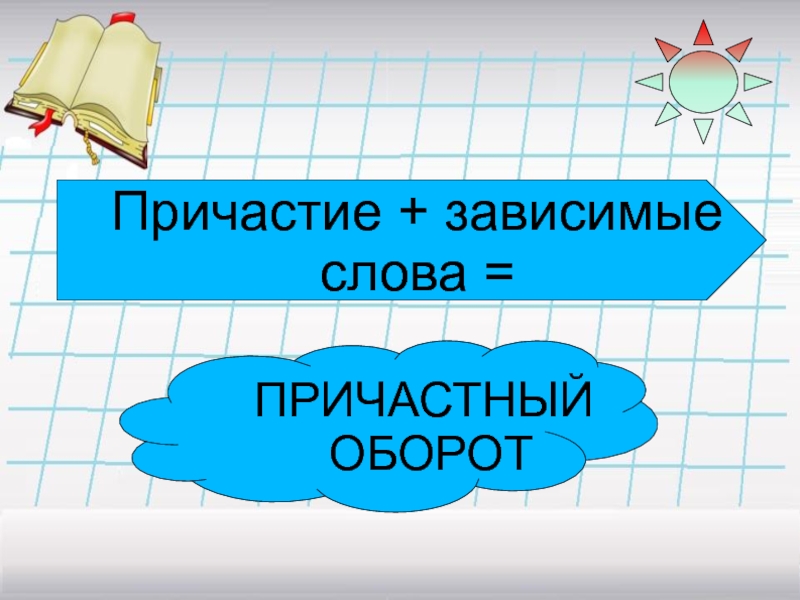 Причастие + зависимые слова =

ПРИЧАСТНЫЙ ОБОРОТ